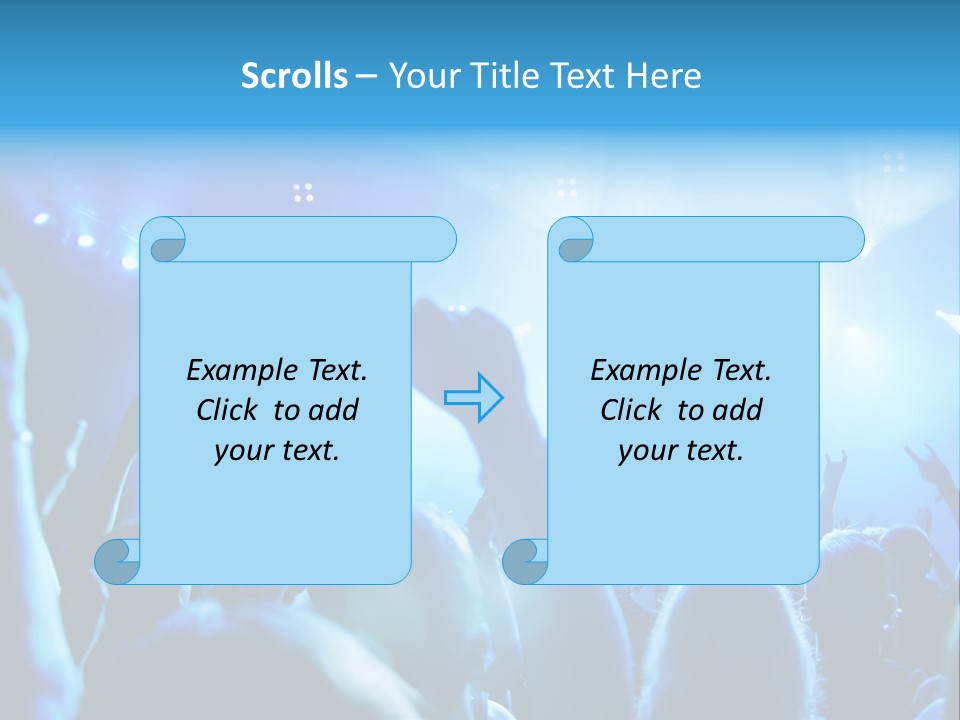 Scrolls – Your Title Text Here

Example Text. Click to add your text.

Example Text. Click to add your text.